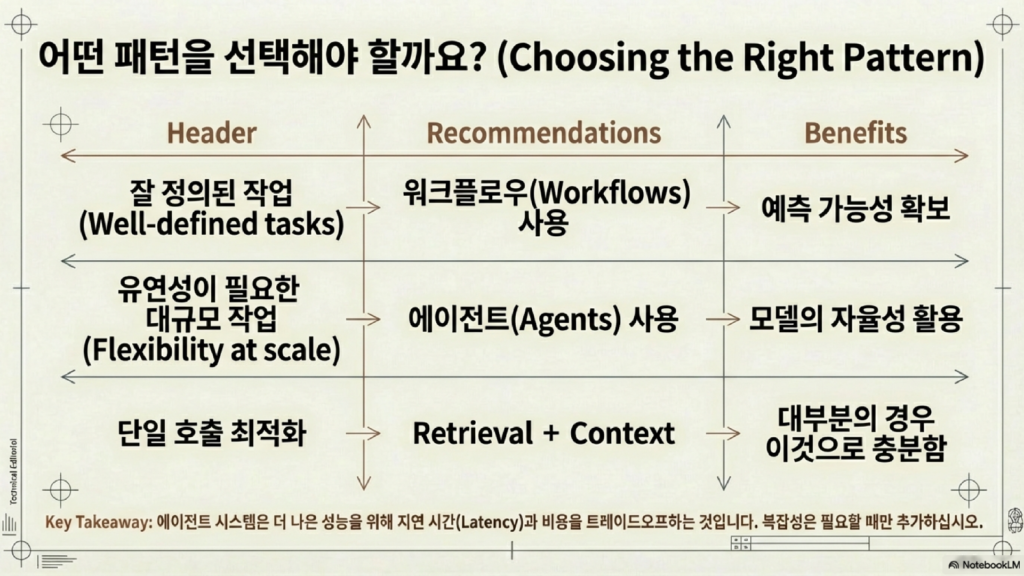 어떤 패턴을 선택해야 할까요? (Choosing the Right Pattern)

| Header | Recommendations | Benefits |
|---|---|---|
| 잘 정의된 작업 (Well-defined tasks) | 워크플로우(Workflows) 사용 | 예측 가능성 확보 |
| 유연성이 필요한 대규모 작업 (Flexibility at scale) | 에이전트(Agents) 사용 | 모델의 자율성 활용 |
| 단일 호출 최적화 | Retrieval + Context | 대부분의 경우 이것으로 충분함 |

Key Takeaway: 에이전트 시스템은 더 나은 성능을 위해 지연 시간(Latency)과 비용을 트레이드오프하는 것입니다. 복잡성은 필요할 때만 추가하십시오.

Technical Editorial

NotebookLM